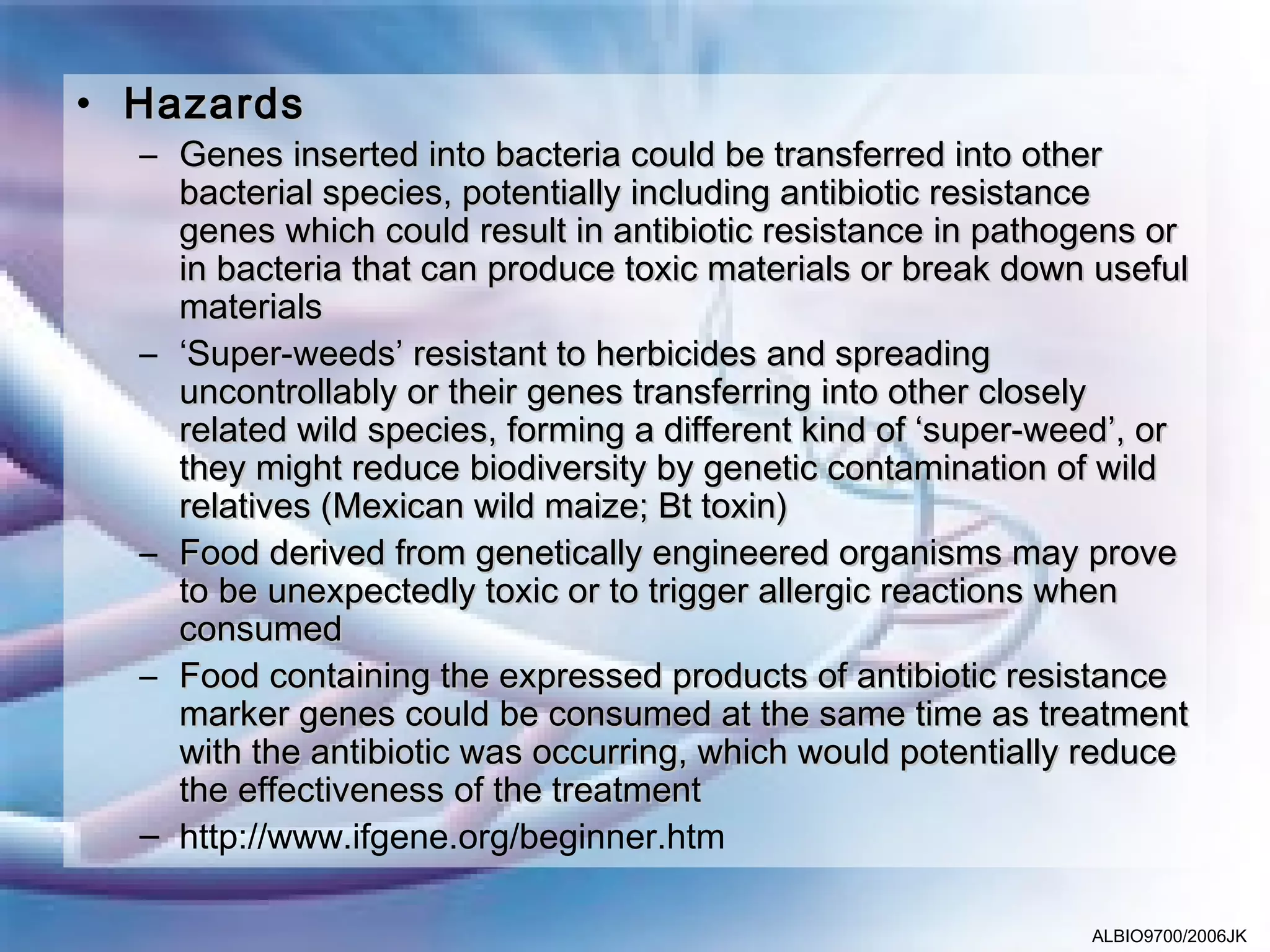 • Hazards

– Genes inserted into bacteria could be transferred into other bacterial species, potentially including antibiotic resistance genes which could result in antibiotic resistance in pathogens or in bacteria that can produce toxic materials or break down useful materials

– ‘Super-weeds’ resistant to herbicides and spreading uncontrollably or their genes transferring into other closely related wild species, forming a different kind of ‘super-weed’, or they might reduce biodiversity by genetic contamination of wild relatives (Mexican wild maize; Bt toxin)

– Food derived from genetically engineered organisms may prove to be unexpectedly toxic or to trigger allergic reactions when consumed

– Food containing the expressed products of antibiotic resistance marker genes could be consumed at the same time as treatment with the antibiotic was occurring, which would potentially reduce the effectiveness of the treatment

– http://www.ifgene.org/beginner.htm

ALBIO9700/2006JK